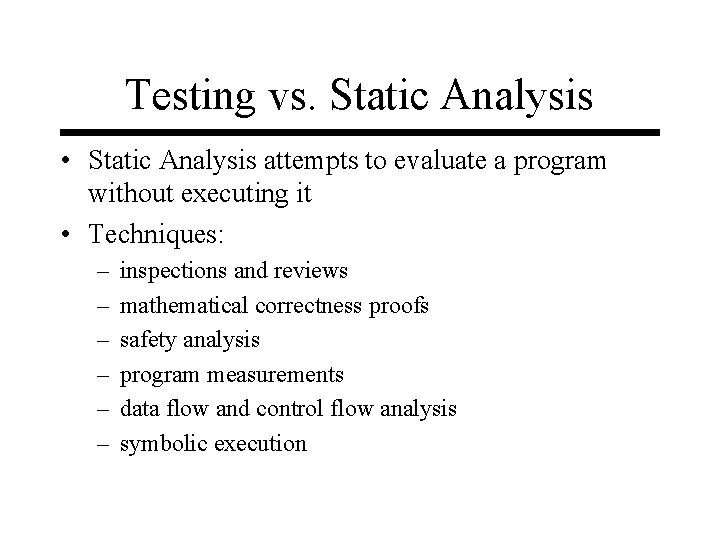 Testing vs. Static Analysis

• Static Analysis attempts to evaluate a program without executing it

• Techniques:
  – inspections and reviews
  – mathematical correctness proofs
  – safety analysis
  – program measurements
  – data flow and control flow analysis
  – symbolic execution